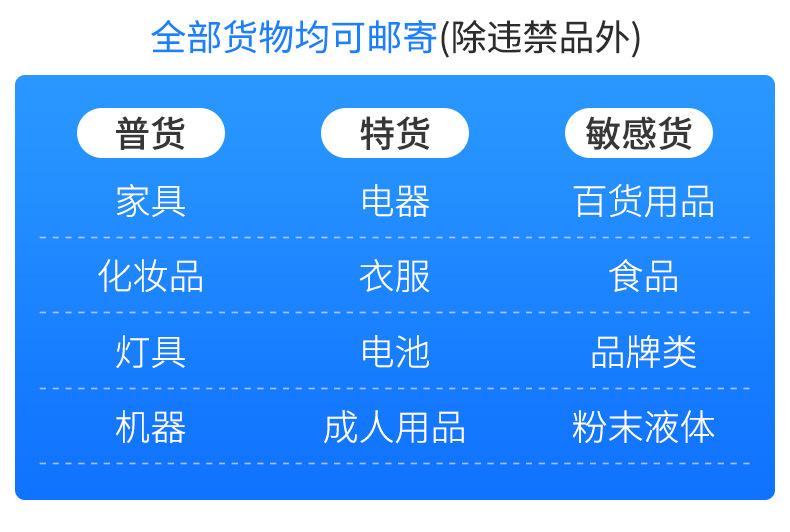 全部货物均可邮寄(除违禁品外)

| 普货 | 特货 | 敏感货 |
|---|---|---|
| 家具 | 电器 | 百货用品 |
| 化妆品 | 衣服 | 食品 |
| 灯具 | 电池 | 品牌类 |
| 机器 | 成人用品 | 粉末液体 |